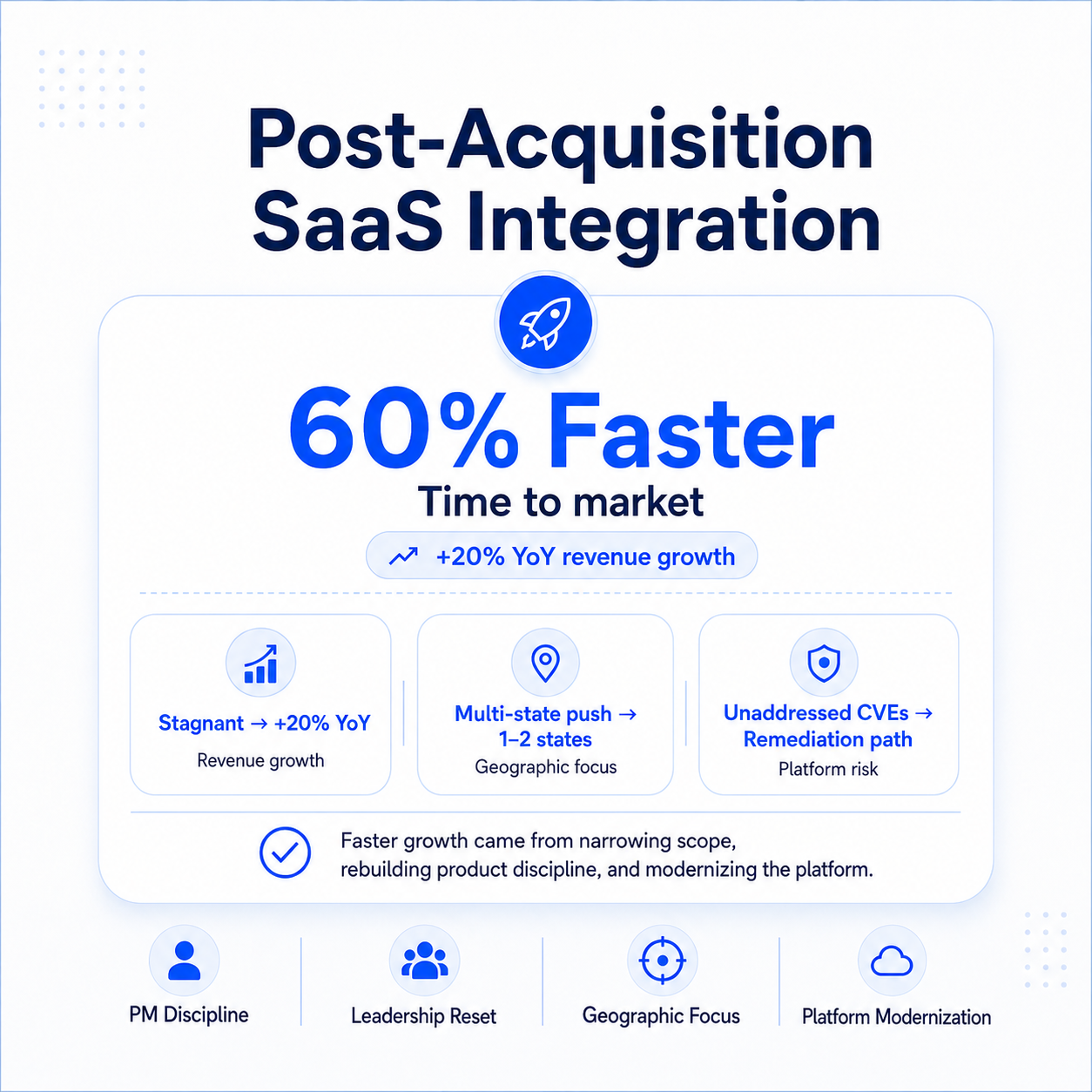 Post-Acquisition SaaS Integration

60% Faster

Time to market

+20% YoY revenue growth

Stagnant → +20% YoY
Revenue growth

Multi-state push → 1–2 states
Geographic focus

Unaddressed CVEs → Remediation path
Platform risk

Faster growth came from narrowing scope, rebuilding product discipline, and modernizing the platform.

PM Discipline

Leadership Reset

Geographic Focus

Platform Modernization